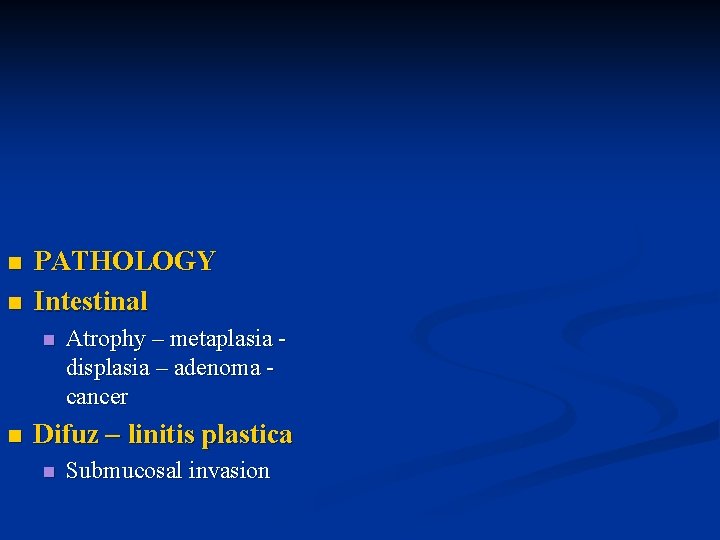 PATHOLOGY
Intestinal
Atrophy – metaplasia - displasia – adenoma - cancer
Difuz – linitis plastica
Submucosal invasion